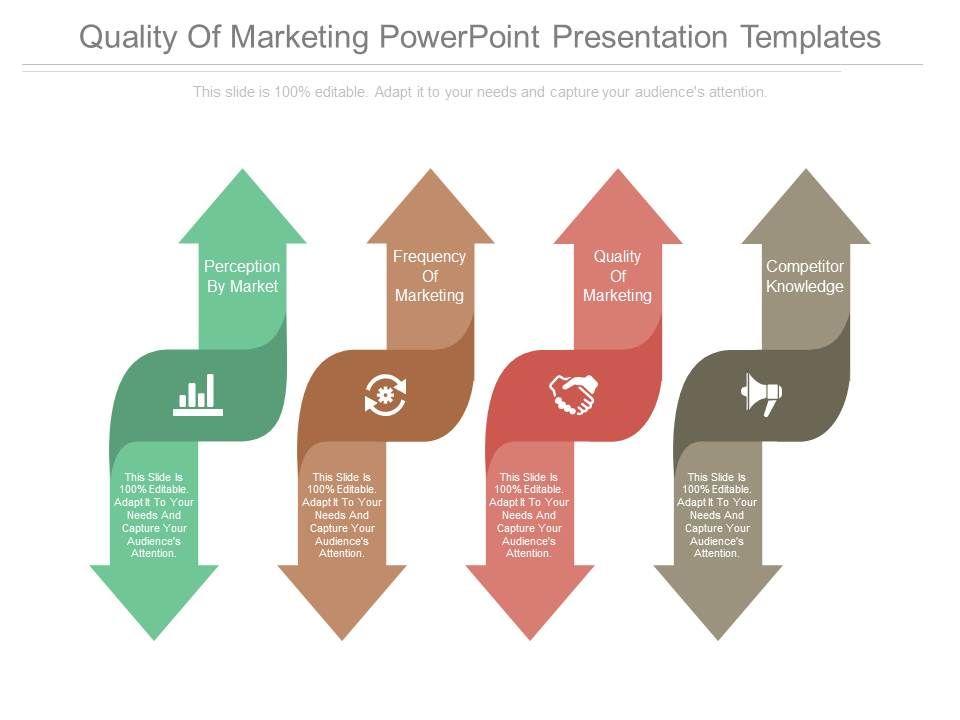 Quality Of Marketing PowerPoint Presentation Templates

This slide is 100% editable. Adapt it to your needs and capture your audience's attention.

Perception By Market

This Slide Is 100% Editable. Adapt It To Your Needs And Capture Your Audience's Attention.

Frequency Of Marketing

This Slide Is 100% Editable. Adapt It To Your Needs And Capture Your Audience's Attention.

Quality Of Marketing

This Slide Is 100% Editable. Adapt It To Your Needs And Capture Your Audience's Attention.

Competitor Knowledge

This Slide Is 100% Editable. Adapt It To Your Needs And Capture Your Audience's Attention.